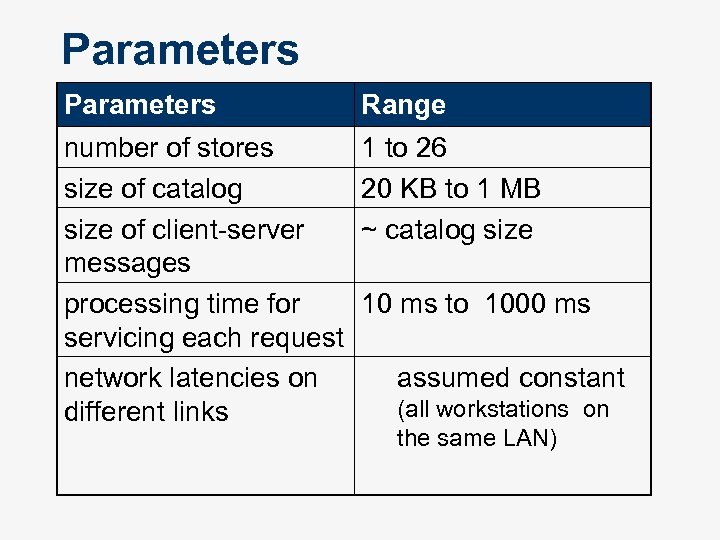 Parameters

| Parameters | Range |
|---|---|
| number of stores | 1 to 26 |
| size of catalog | 20 KB to 1 MB |
| size of client-server messages | ~ catalog size |
| processing time for servicing each request | 10 ms to 1000 ms |
| network latencies on different links | assumed constant (all workstations on the same LAN) |